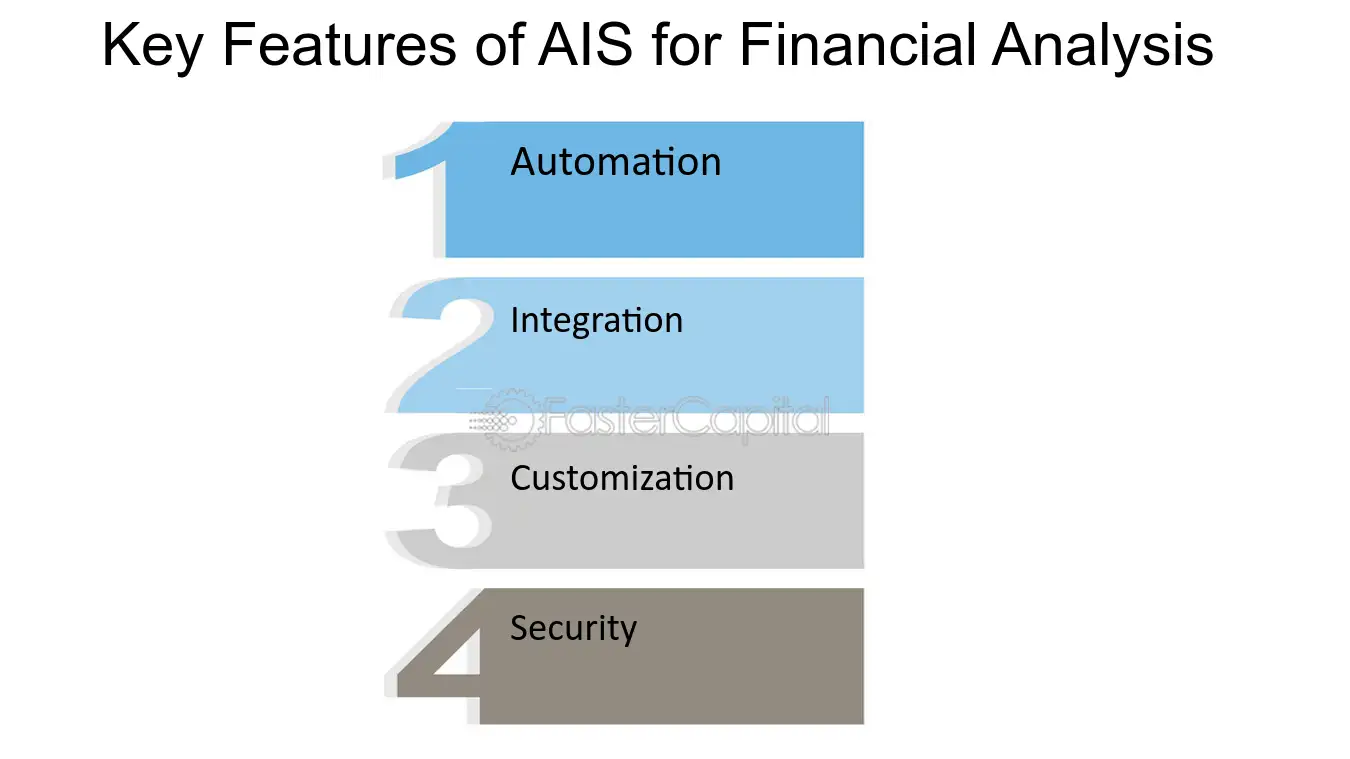 Key Features of AIS for Financial Analysis

1
Automation

2
Integration

3
Customization

4
Security

FasterCapital